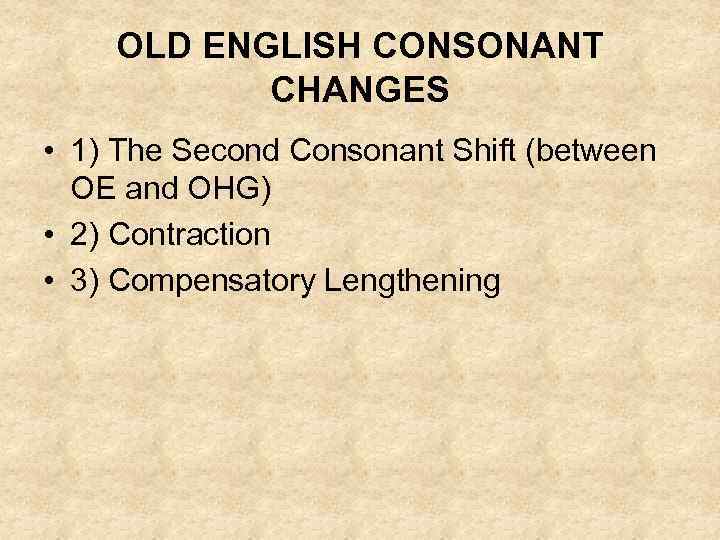 OLD ENGLISH CONSONANT CHANGES

• 1) The Second Consonant Shift (between OE and OHG)
• 2) Contraction
• 3) Compensatory Lengthening